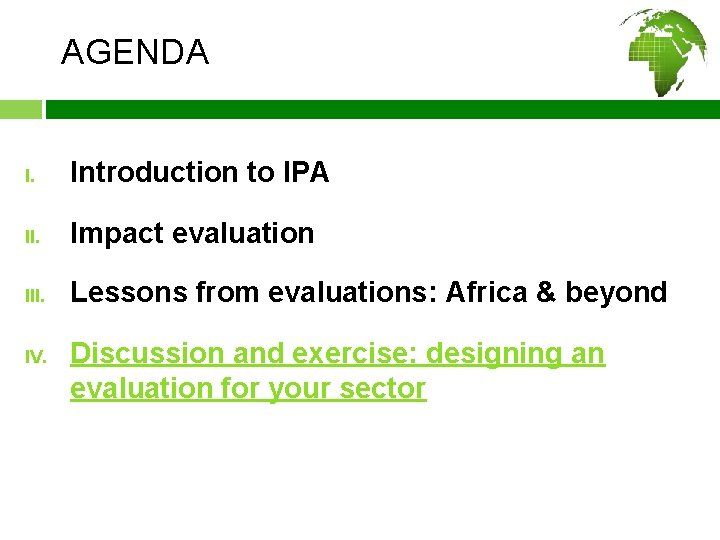 AGENDA

I. Introduction to IPA

II. Impact evaluation

III. Lessons from evaluations: Africa & beyond

IV. Discussion and exercise: designing an evaluation for your sector